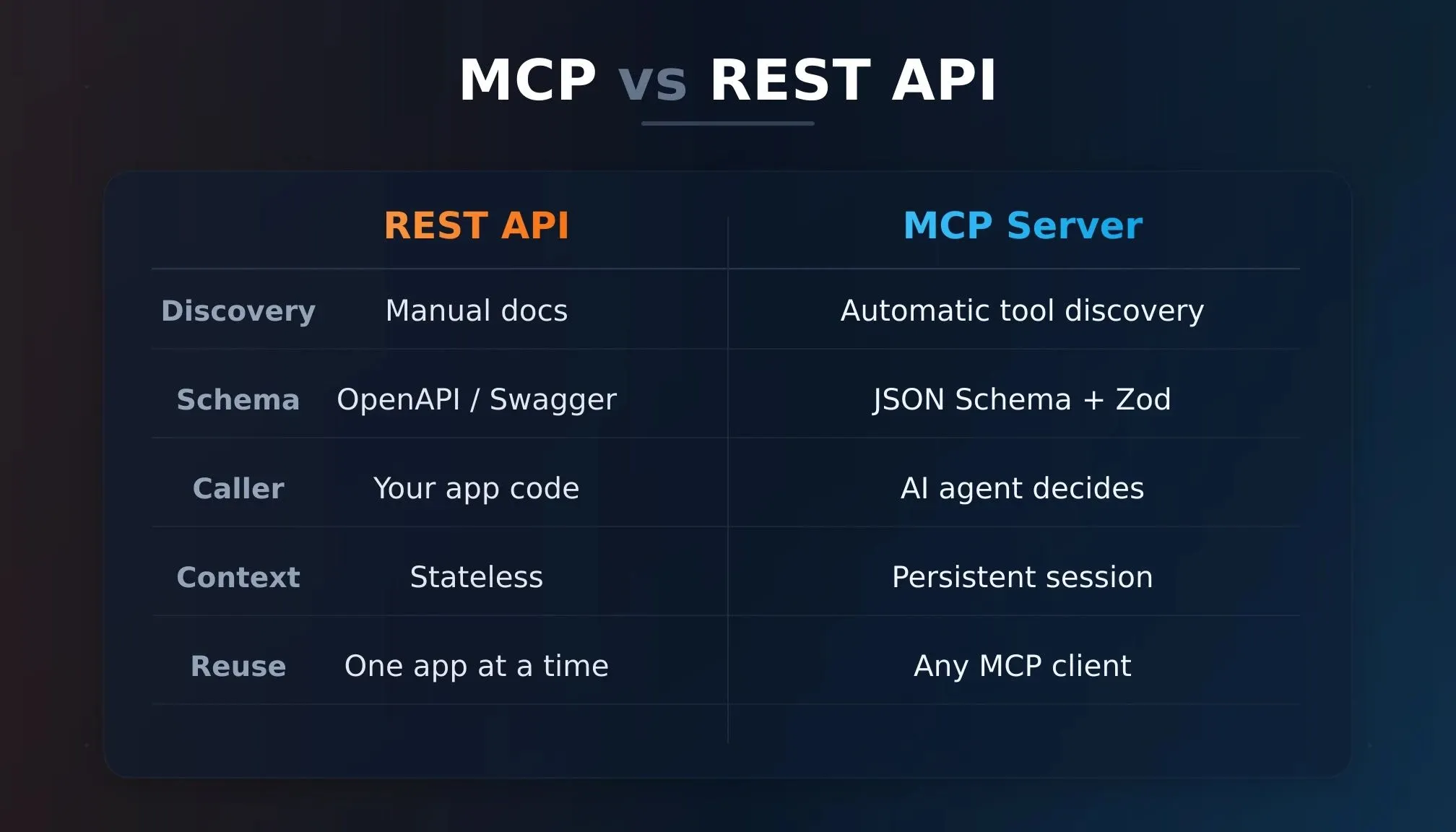 MCP vs REST API

| | REST API | MCP Server |
|---|---|---|
| Discovery | Manual docs | Automatic tool discovery |
| Schema | OpenAPI / Swagger | JSON Schema + Zod |
| Caller | Your app code | AI agent decides |
| Context | Stateless | Persistent session |
| Reuse | One app at a time | Any MCP client |